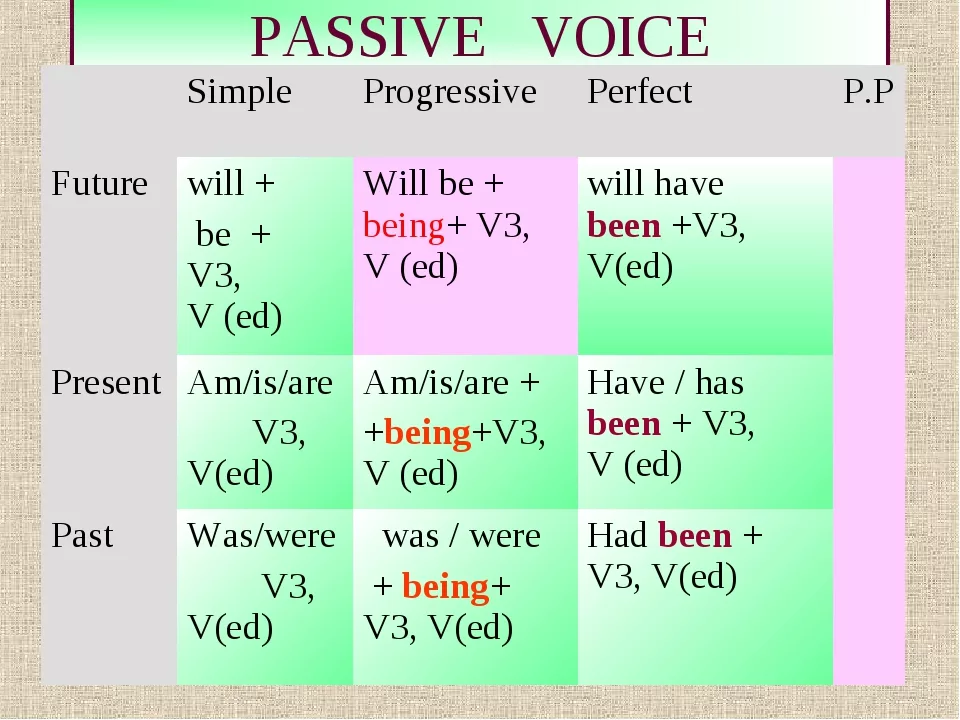 PASSIVE VOICE

| | Simple | Progressive | Perfect | P.P |
|---|---|---|---|---|
| Future | will + be + V3, V (ed) | Will be + being+ V3, V (ed) | will have been +V3, V(ed) | |
| Present | Am/is/are V3, V(ed) | Am/is/are + +being+V3, V (ed) | Have / has been + V3, V (ed) | |
| Past | Was/were V3, V(ed) | was / were + being+ V3, V(ed) | Had been + V3, V(ed) | |